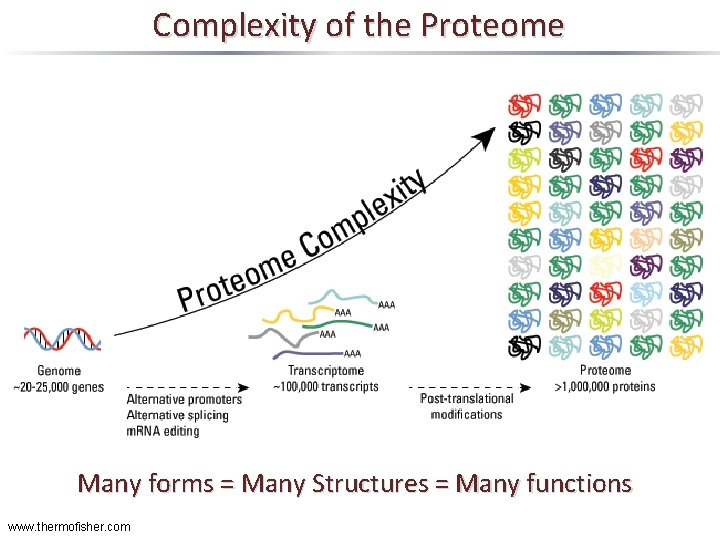 Complexity of the Proteome

Proteome Complexity

AAA
AAA
AAA
AAA
AAA

Genome
~20-25,000 genes

Alternative promoters
Alternative splicing
mRNA editing

Transcriptome
~100,000 transcripts

Post-translational
modifications

Proteome
>1,000,000 proteins

Many forms = Many Structures = Many functions

www.thermofisher.com